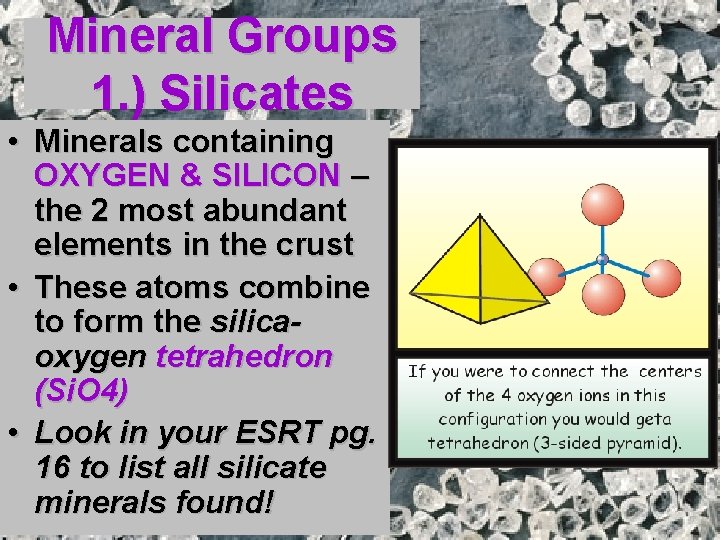 Mineral Groups
1.) Silicates

• Minerals containing OXYGEN & SILICON – the 2 most abundant elements in the crust
• These atoms combine to form the silica-oxygen tetrahedron (SiO4)
• Look in your ESRT pg. 16 to list all silicate minerals found!

If you were to connect the centers of the 4 oxygen ions in this configuration you would geta tetrahedron (3-sided pyramid).